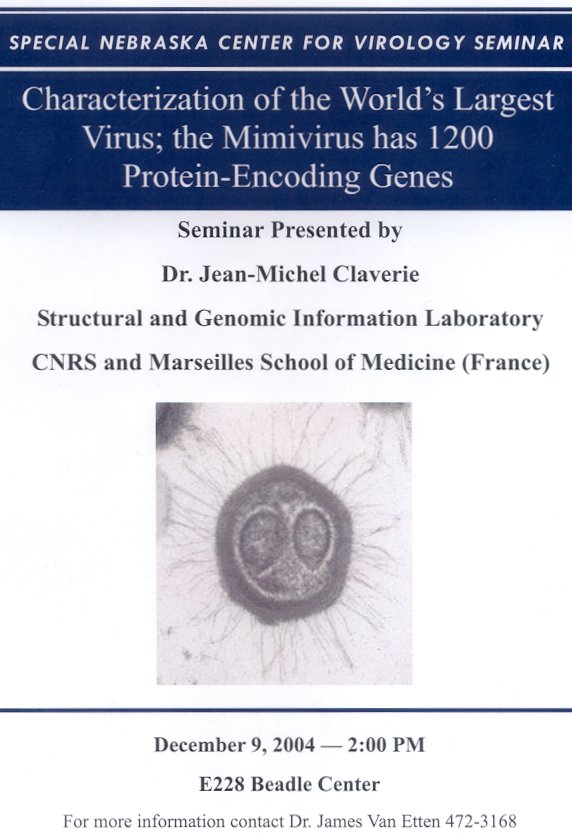 SPECIAL NEBRASKA CENTER FOR VIROLOGY SEMINAR

Characterization of the World's Largest Virus; the Mimivirus has 1200 Protein-Encoding Genes

Seminar Presented by

Dr. Jean-Michel Claverie

Structural and Genomic Information Laboratory

CNRS and Marseilles School of Medicine (France)

December 9, 2004 — 2:00 PM

E228 Beadle Center

For more information contact Dr. James Van Etten 472-3168